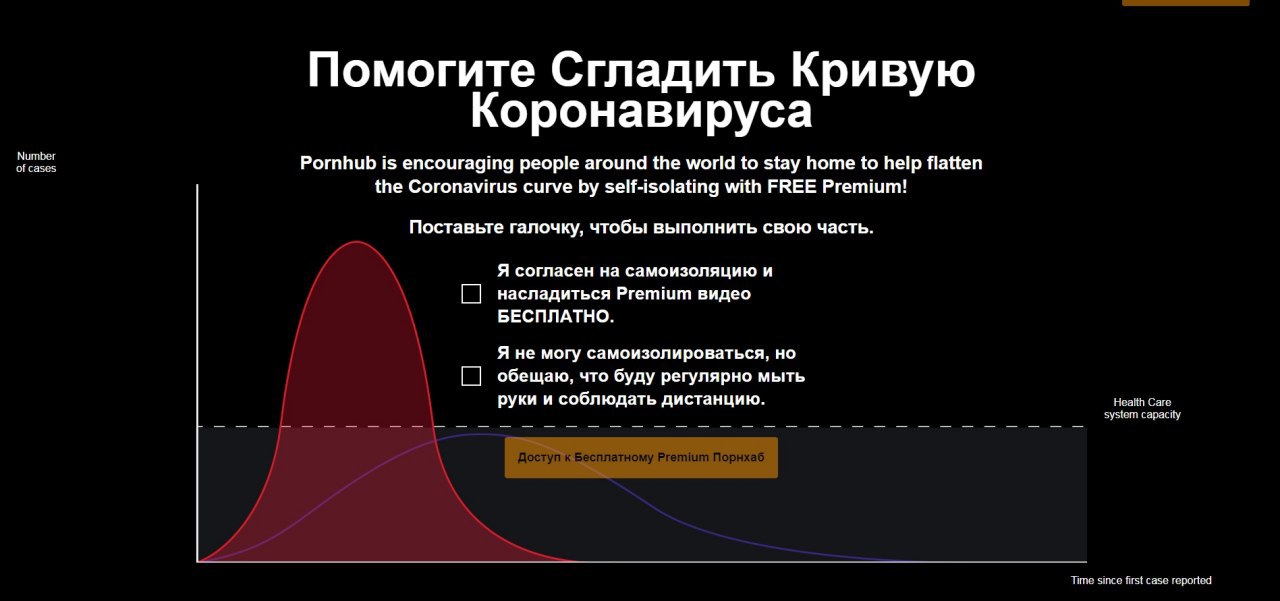 Помогите Сгладить Кривую Коронавируса

Number of cases

Pornhub is encouraging people around the world to stay home to help flatten the Coronavirus curve by self-isolating with FREE Premium!

Поставьте галочку, чтобы выполнить свою часть.

Я согласен на самоизоляцию и насладиться Premium видео БЕСПЛАТНО.

Я не могу самоизолироваться, но обещаю, что буду регулярно мыть руки и соблюдать дистанцию.

Health Care system capacity

Доступ к Бесплатному Premium Порнхаб

Time since first case reported